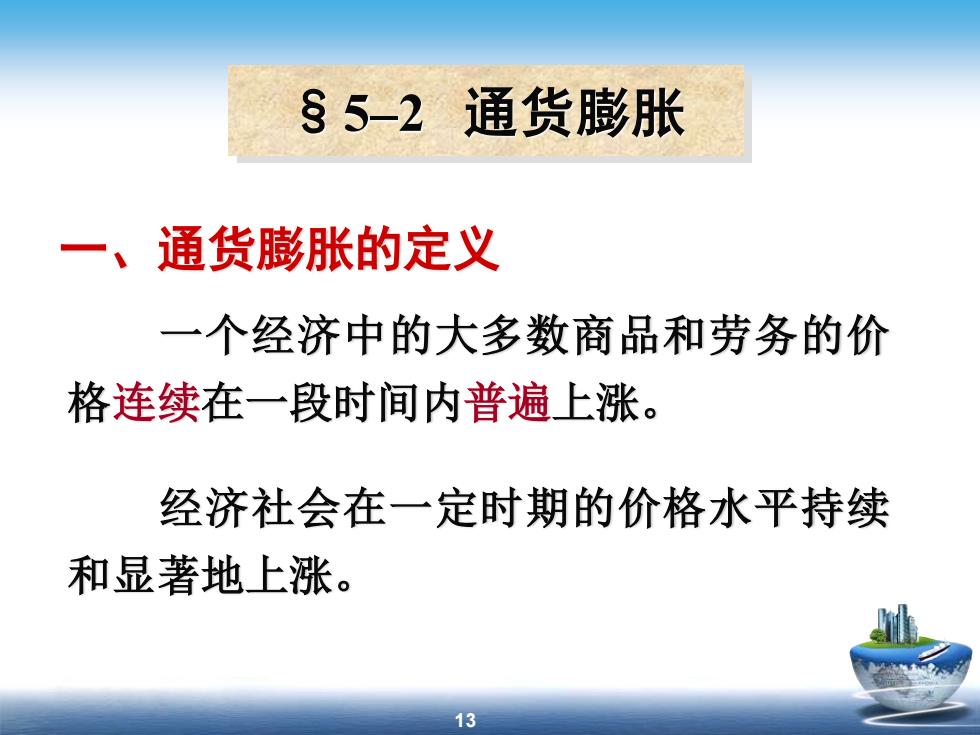 § 5–2 通货膨胀

一、通货膨胀的定义

一个经济中的大多数商品和劳务的价格连续在一段时间内普遍上涨。

经济社会在一定时期的价格水平持续和显著地上涨。

13